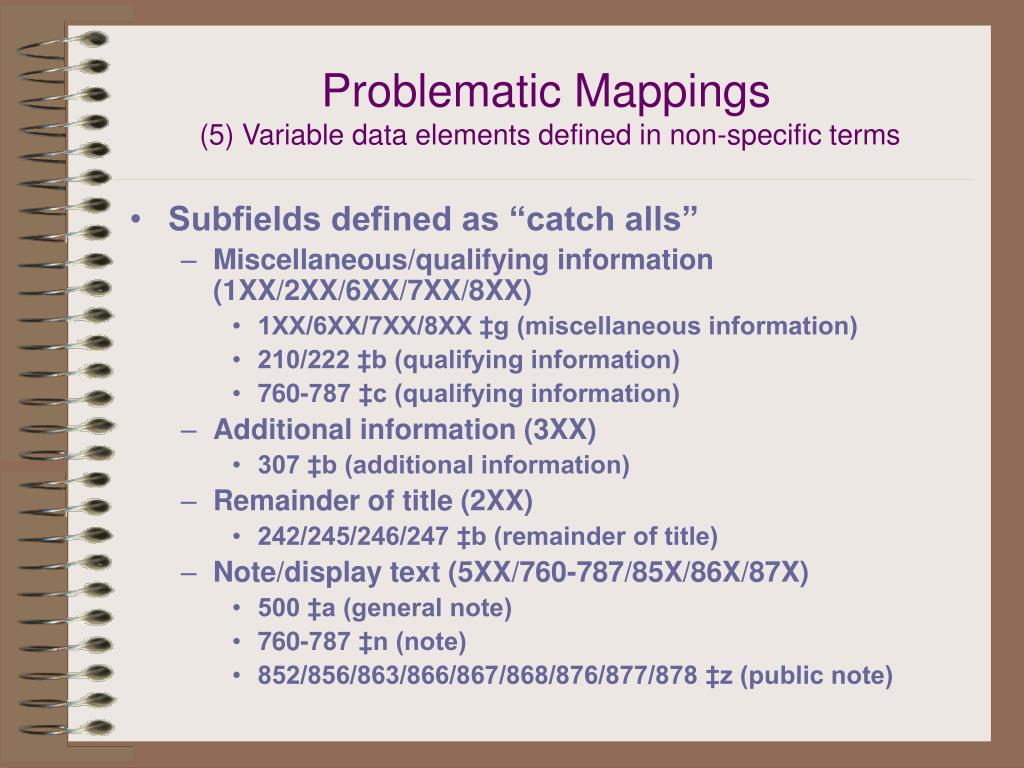 Problematic Mappings
(5) Variable data elements defined in non-specific terms

• Subfields defined as “catch alls”
– Miscellaneous/qualifying information (1XX/2XX/6XX/7XX/8XX)
• 1XX/6XX/7XX/8XX ‡g (miscellaneous information)
• 210/222 ‡b (qualifying information)
• 760-787 ‡c (qualifying information)
– Additional information (3XX)
• 307 ‡b (additional information)
– Remainder of title (2XX)
• 242/245/246/247 ‡b (remainder of title)
– Note/display text (5XX/760-787/85X/86X/87X)
• 500 ‡a (general note)
• 760-787 ‡n (note)
• 852/856/863/866/867/868/876/877/878 ‡z (public note)